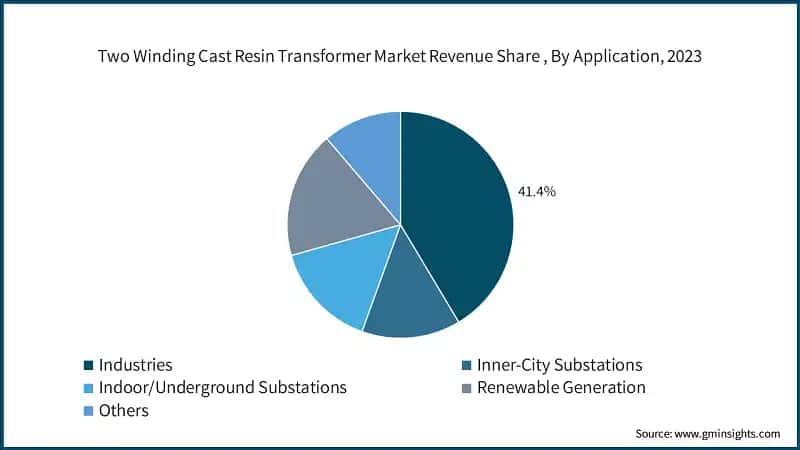 Two Winding Cast Resin Transformer Market Revenue Share , By Application, 2023

41.4%

Industries
Inner-City Substations
Indoor/Underground Substations
Renewable Generation
Others

Source: www.gminsights.com